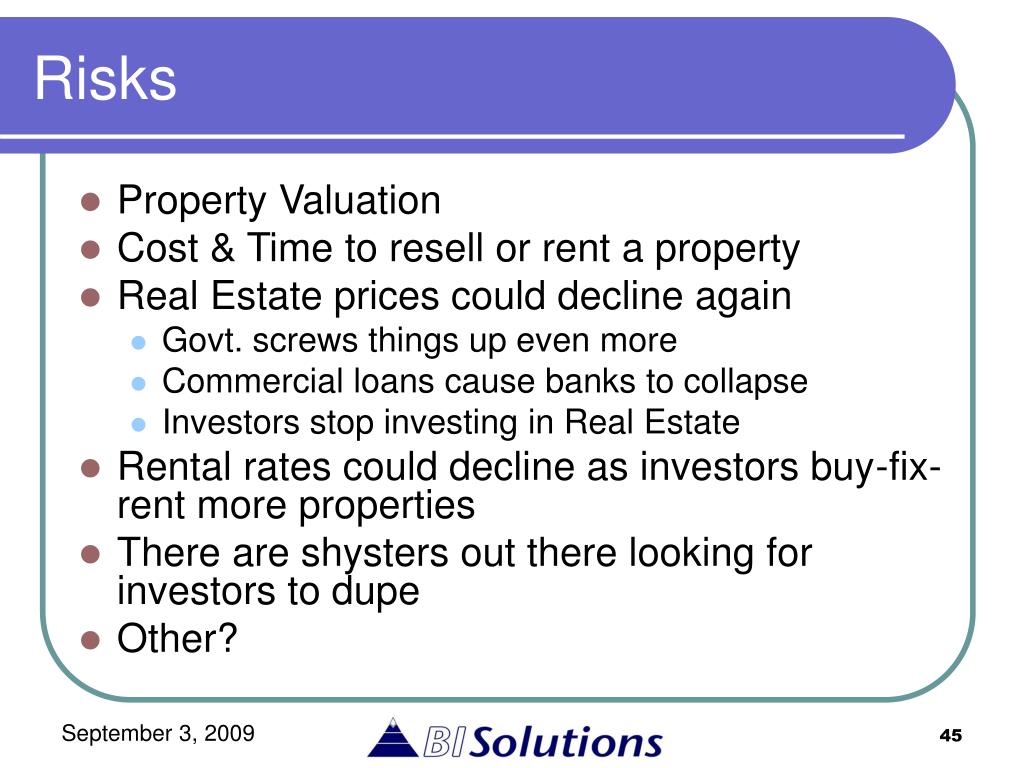 Risks

- Property Valuation
- Cost & Time to resell or rent a property
- Real Estate prices could decline again
  - Govt. screws things up even more
  - Commercial loans cause banks to collapse
  - Investors stop investing in Real Estate
- Rental rates could decline as investors buy-fix-rent more properties
- There are shysters out there looking for investors to dupe
- Other?

September 3, 2009

BI Solutions

45